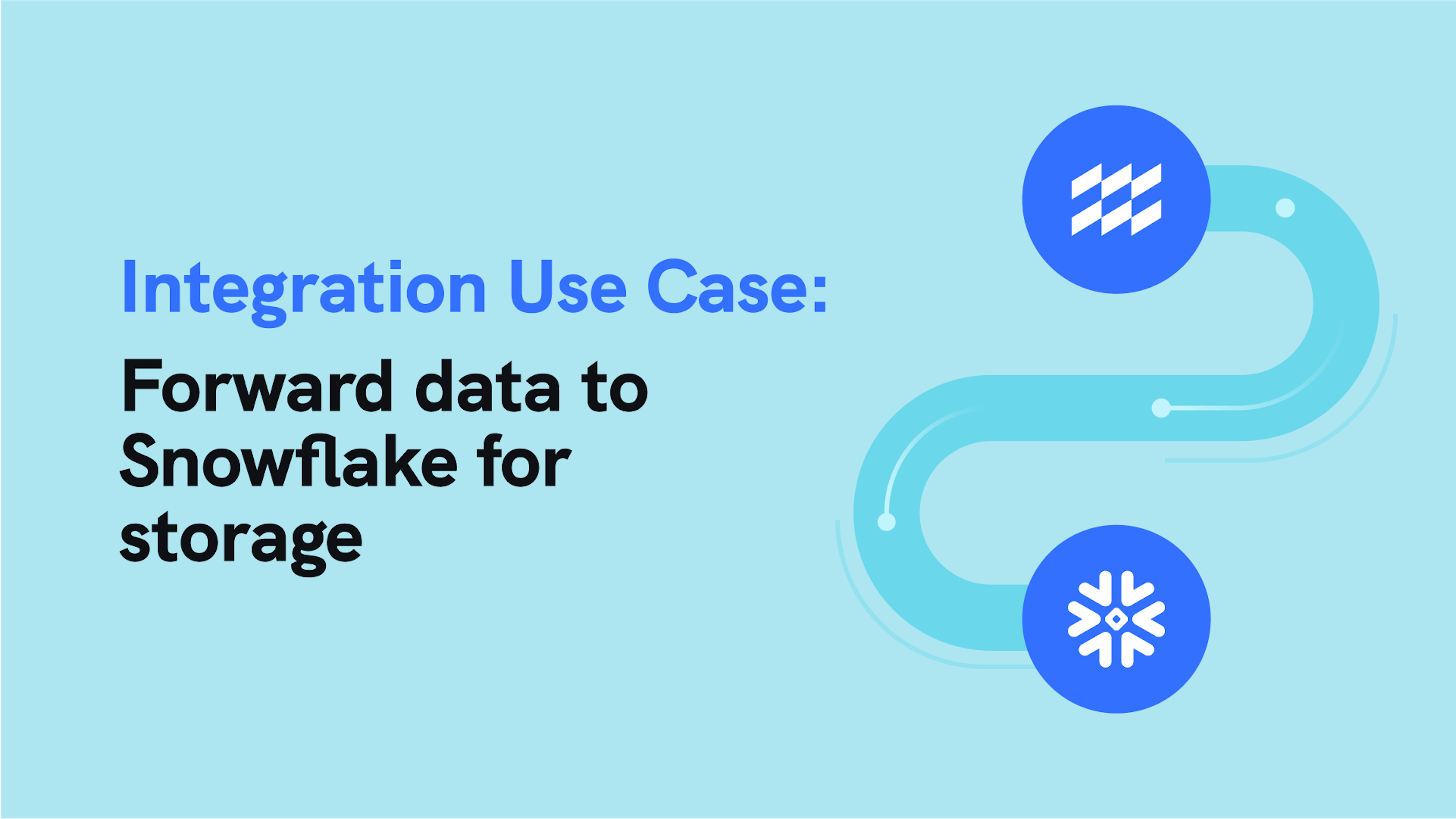 Integration Use Case:

Forward data to Snowflake for storage